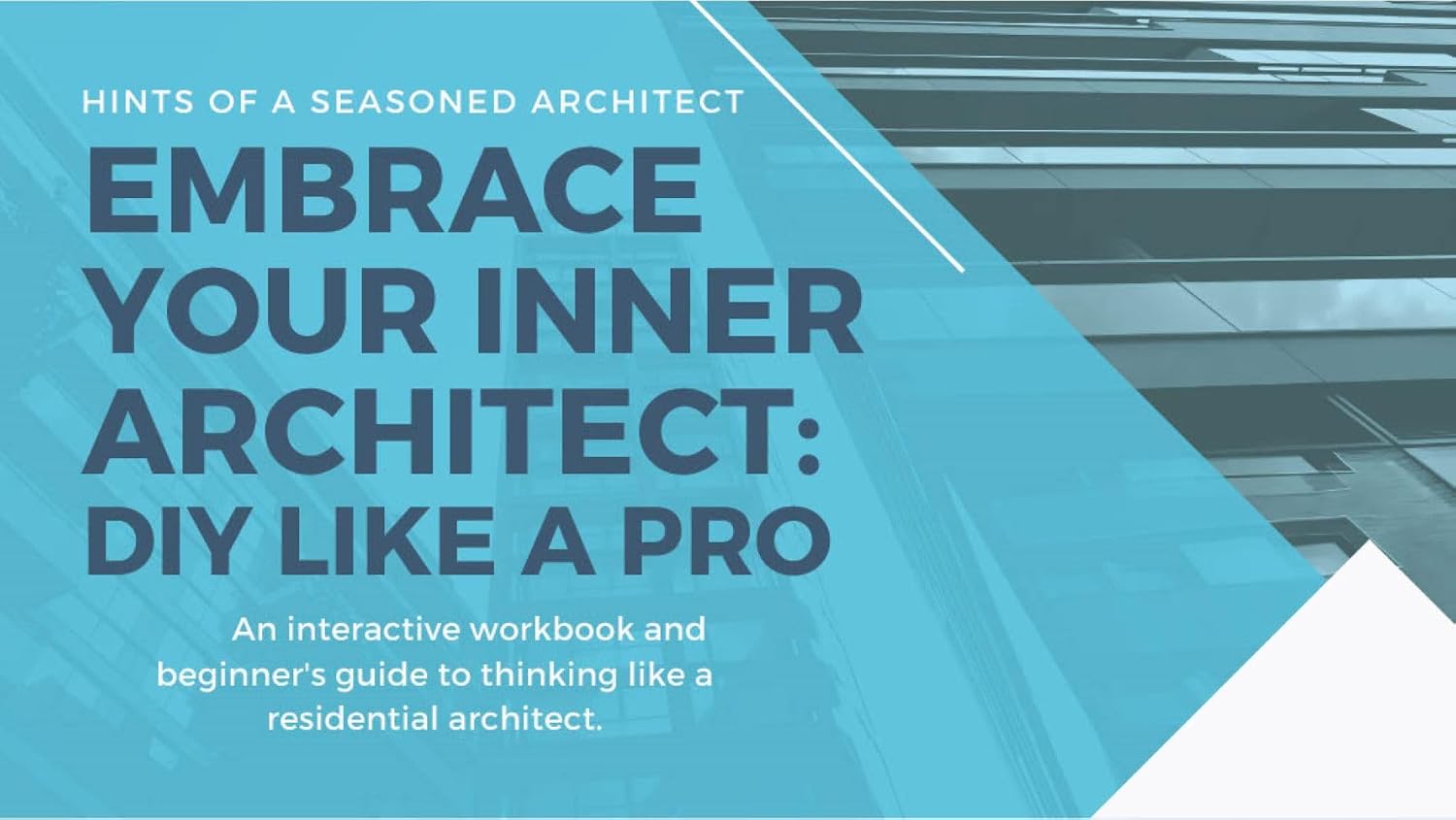 HINTS OF A SEASONED ARCHITECT

EMBRACE YOUR INNER ARCHITECT: DIY LIKE A PRO

An interactive workbook and beginner's guide to thinking like a residential architect.